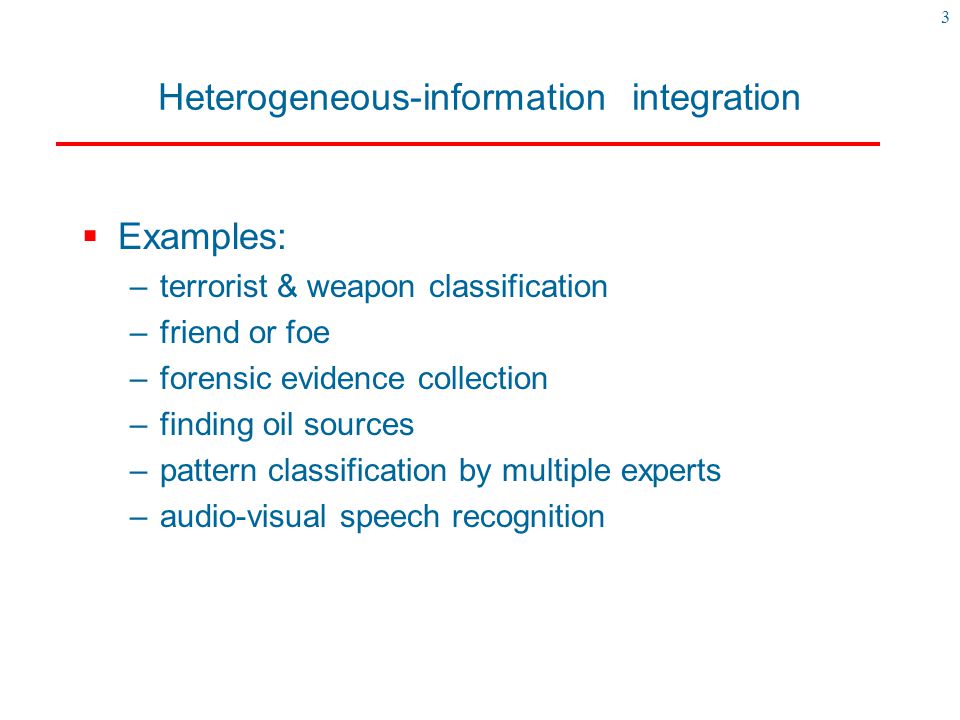 3

Heterogeneous-information integration

▪ Examples:
– terrorist & weapon classification
– friend or foe
– forensic evidence collection
– finding oil sources
– pattern classification by multiple experts
– audio-visual speech recognition